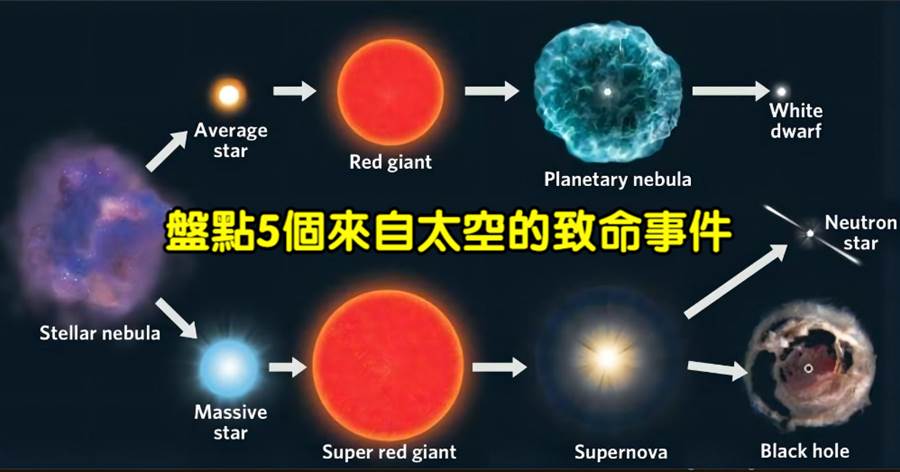 Average star

Red giant

Planetary nebula

White dwarf

盤點5個來自太空的致命事件

Neutron star

Stellar nebula

Massive star

Super red giant

Supernova

Black hole